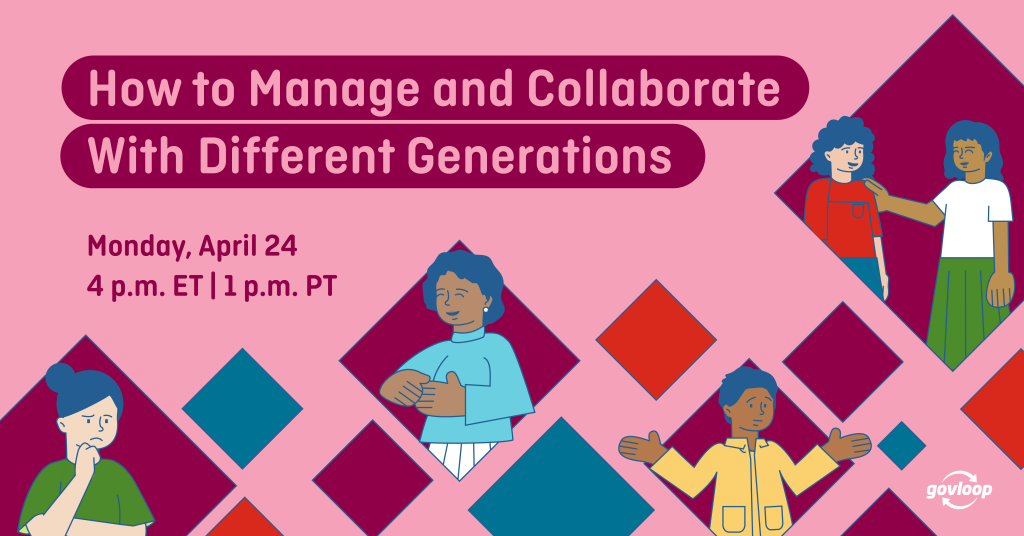 How to Manage and Collaborate With Different Generations

Monday, April 24
4 p.m. ET | 1 p.m. PT

govloop